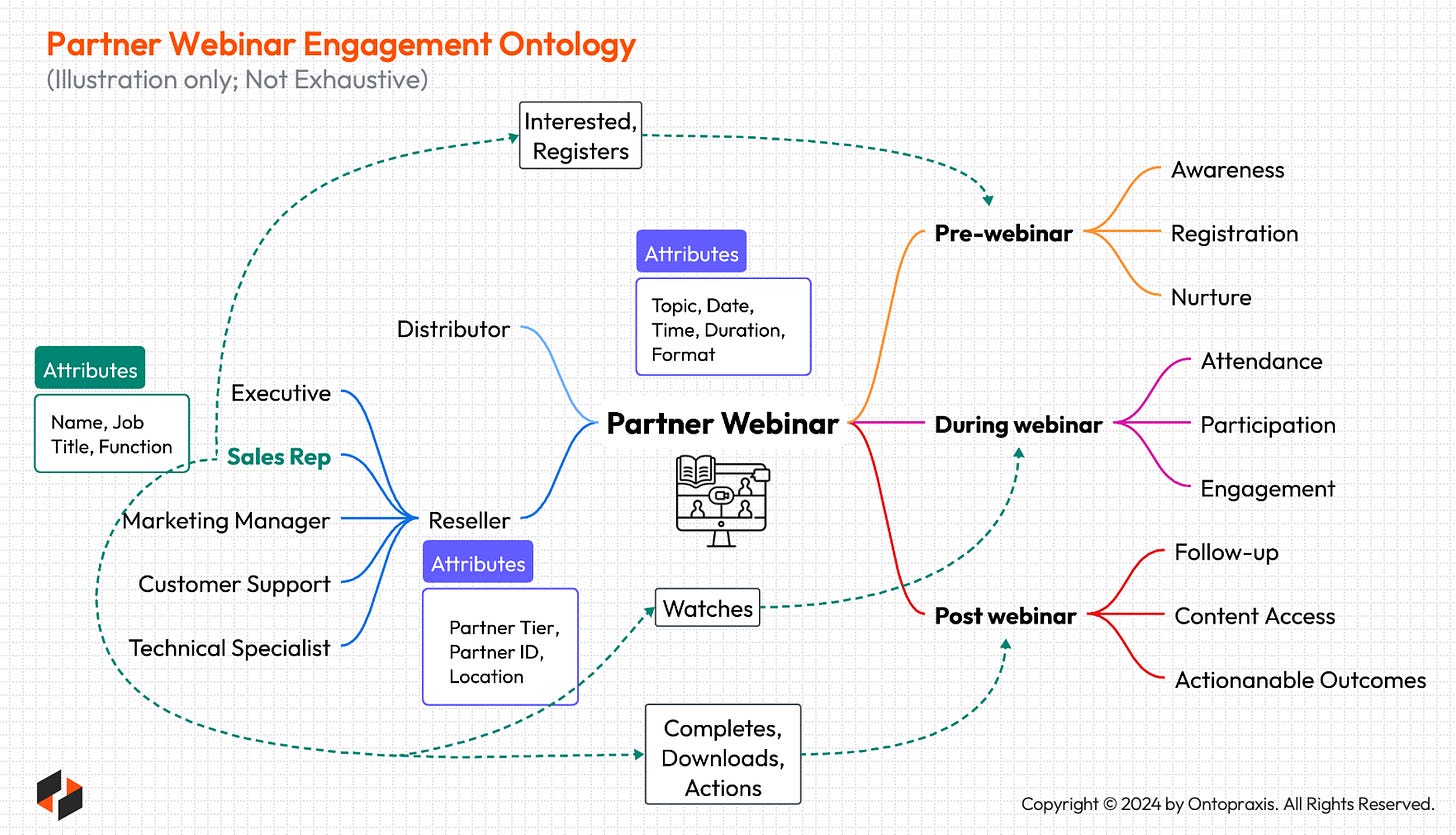 Partner Webinar Engagement Ontology
(Illustration only; Not Exhaustive)

Interested, Registers

Attributes
Name, Job Title, Function

Executive
Sales Rep
Marketing Manager
Customer Support
Technical Specialist

Distributor
Reseller

Attributes
Partner Tier, Partner ID, Location

Attributes
Topic, Date, Time, Duration, Format

Partner Webinar

Watches

Completes, Downloads, Actions

Pre-webinar
Awareness
Registration
Nurture

During webinar
Attendance
Participation
Engagement

Post webinar
Follow-up
Content Access
Actionanable Outcomes

Copyright © 2024 by Ontopraxis. All Rights Reserved.